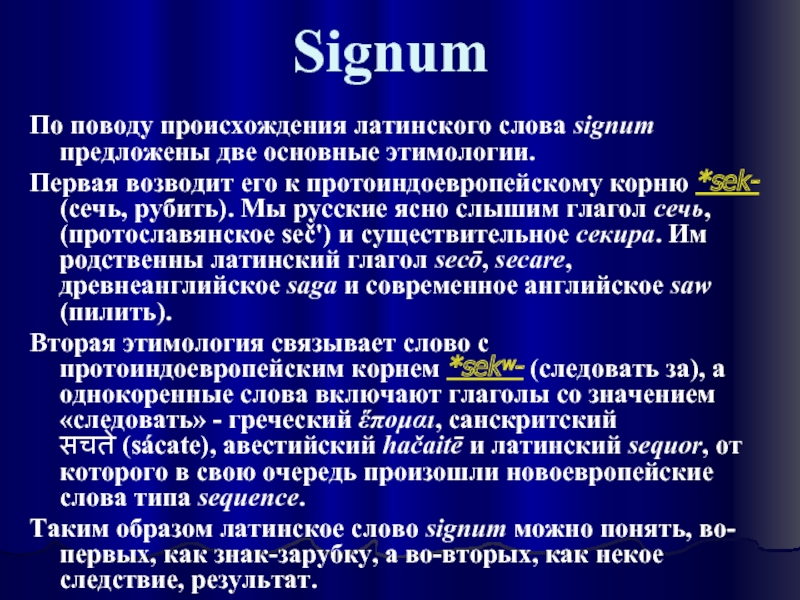 Signum

По поводу происхождения латинского слова signum предложены две основные этимологии.

Первая возводит его к протоиндоевропейскому корню *sek- (сечь, рубить). Мы русские ясно слышим глагол сечь, (протославянское seč') и существительное секира. Им родственны латинский глагол secō, secare, древнеанглийское saga и современное английское saw (пилить).

Вторая этимология связывает слово с протоиндоевропейским корнем *sekʷ- (следовать за), а однокоренные слова включают глаголы со значением «следовать» - греческий ἕπομαι, санскритский सचते (sácate), авестийский hačaitē и латинский sequor, от которого в свою очередь произошли новоевропейские слова типа sequence.

Таким образом латинское слово signum можно понять, во-первых, как знак-зарубку, а во-вторых, как некое следствие, результат.